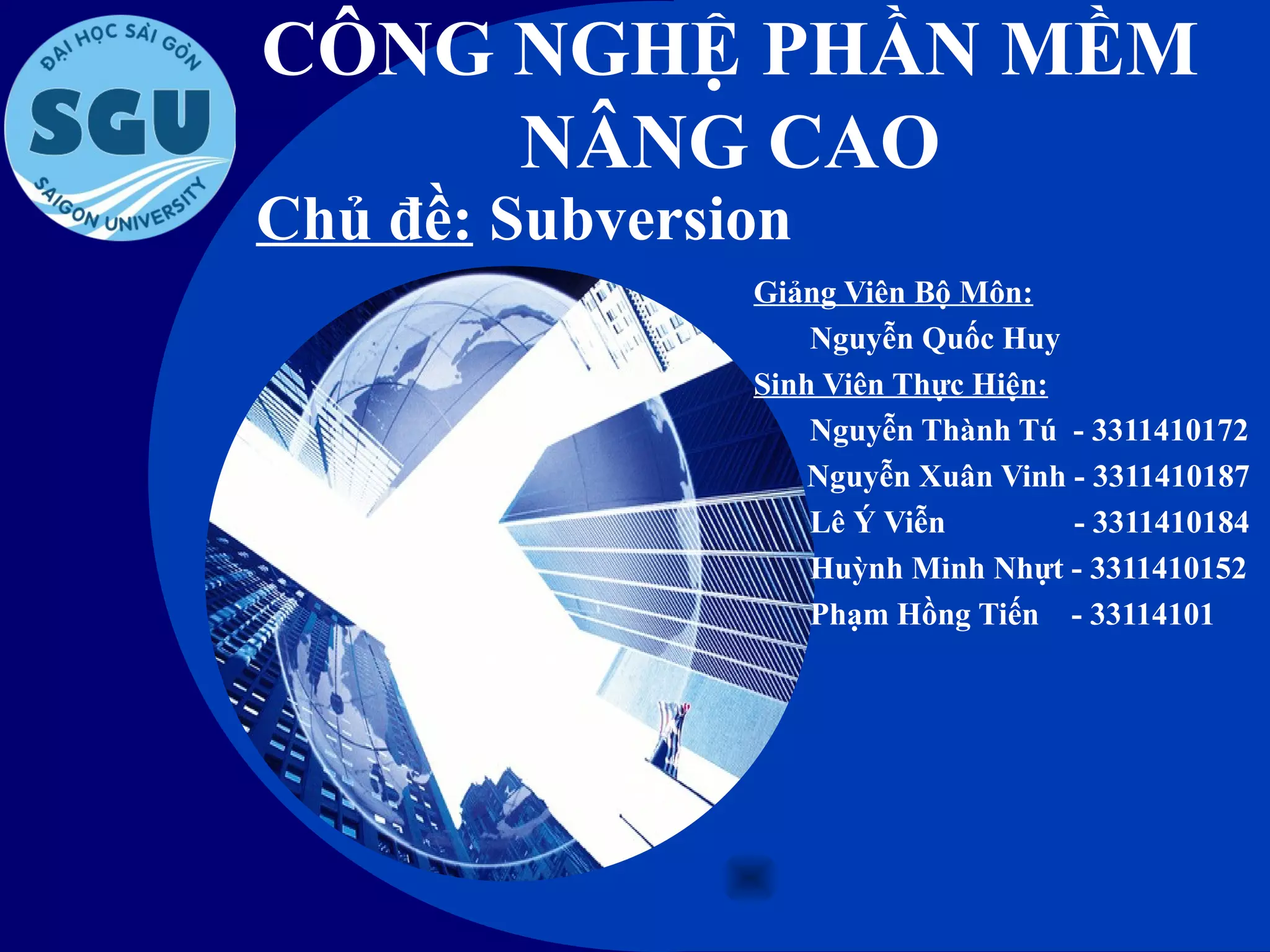 ĐẠI HỌC SÀI GÒN
SGU
SAIGON UNIVERSITY

CÔNG NGHỆ PHẦN MỀM NÂNG CAO

Chủ đề: Subversion

Giảng Viên Bộ Môn:
Nguyễn Quốc Huy
Sinh Viên Thực Hiện:
Nguyễn Thành Tú - 3311410172
Nguyễn Xuân Vinh - 3311410187
Lê Ý Viễn - 3311410184
Huỳnh Minh Nhựt - 3311410152
Phạm Hồng Tiến - 33114101